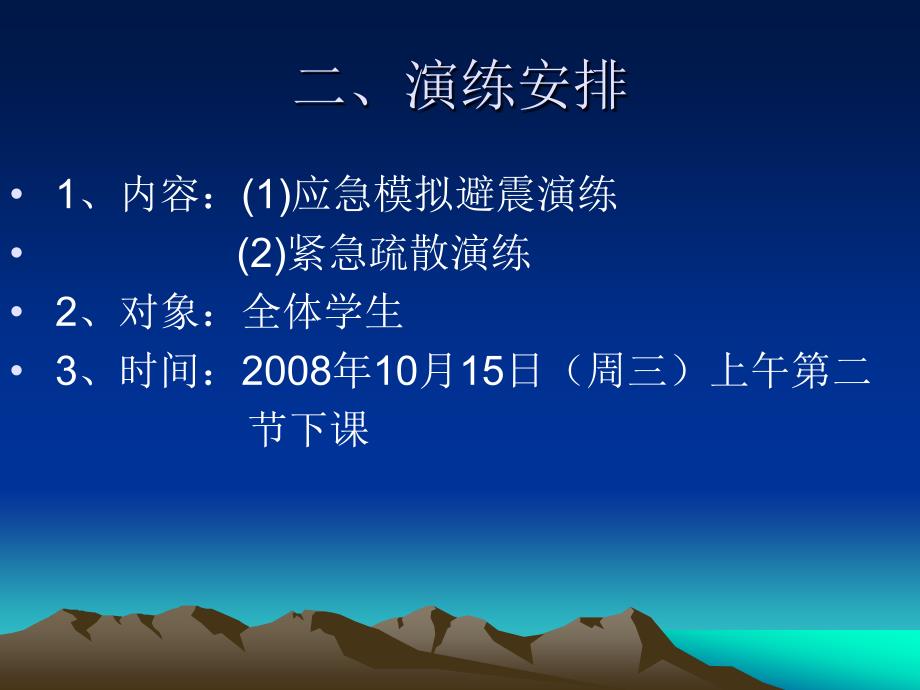 二、演练安排

• 1、内容：(1)应急模拟避震演练
• (2)紧急疏散演练
• 2、对象：全体学生
• 3、时间：2008年10月15日（周三）上午第二节下课